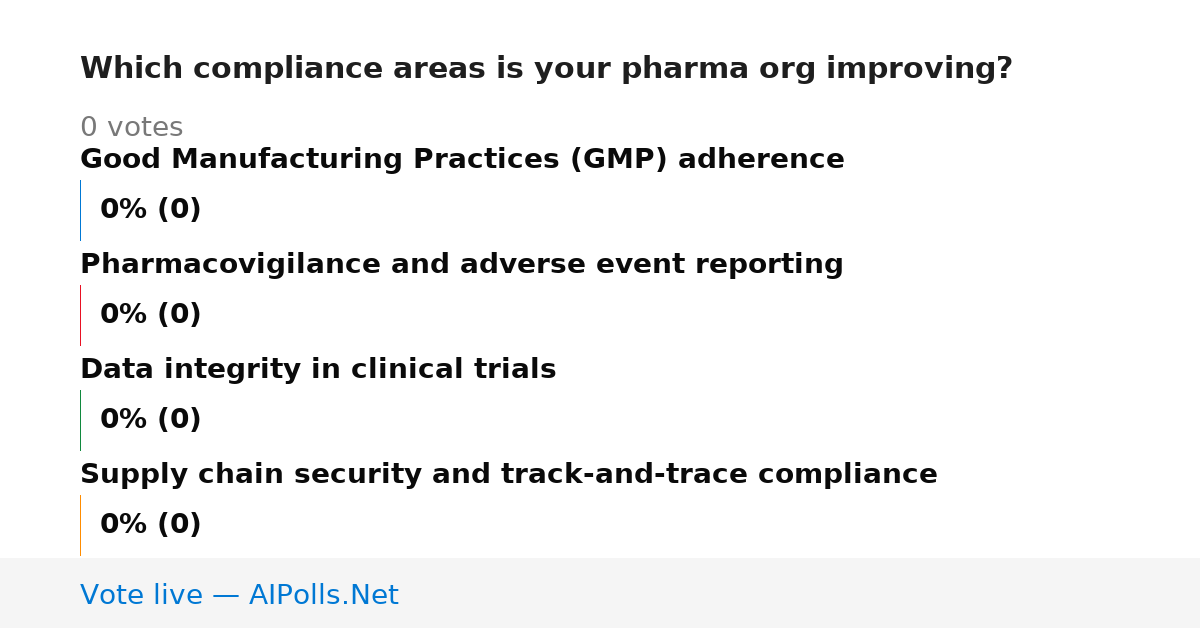 Which compliance areas is your pharma org improving?

0 votes

Good Manufacturing Practices (GMP) adherence

0% (0)

Pharmacovigilance and adverse event reporting

0% (0)

Data integrity in clinical trials

0% (0)

Supply chain security and track-and-trace compliance

0% (0)

Vote live — AIPolls.Net